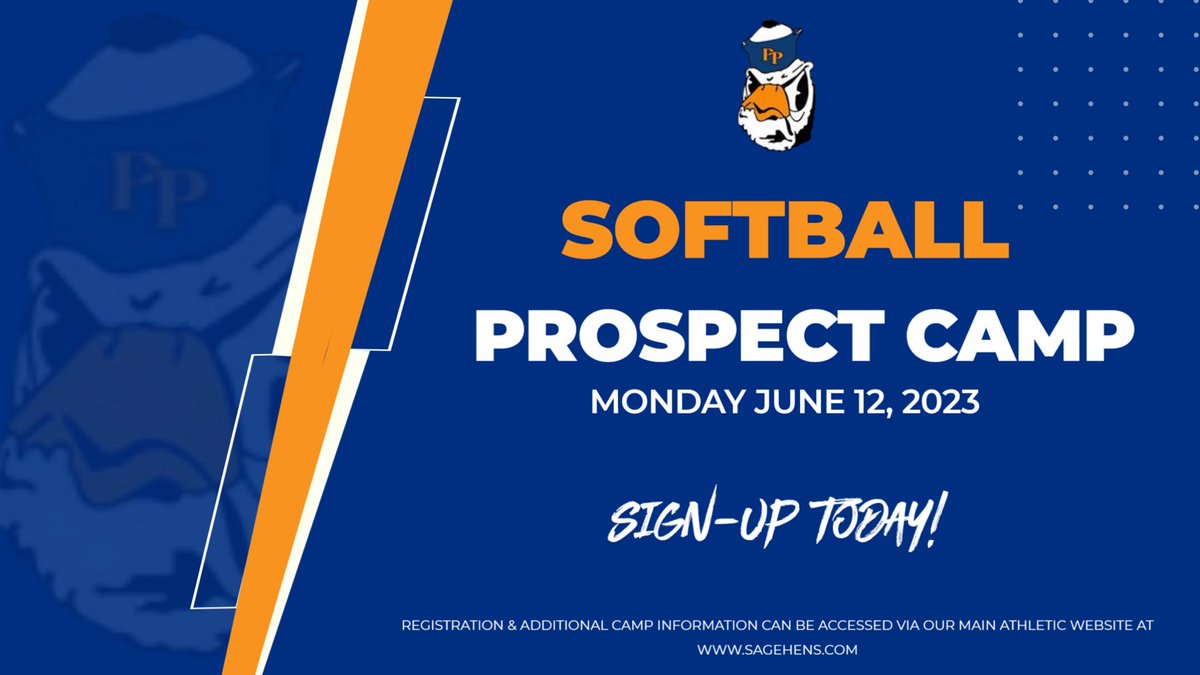 PP

SOFTBALL

PROSPECT CAMP

MONDAY JUNE 12, 2023

SIGN-UP TODAY!

REGISTRATION & ADDITIONAL CAMP INFORMATION CAN BE ACCESSED VIA OUR MAIN ATHLETIC WEBSITE AT WWW.SAGEHENS.COM